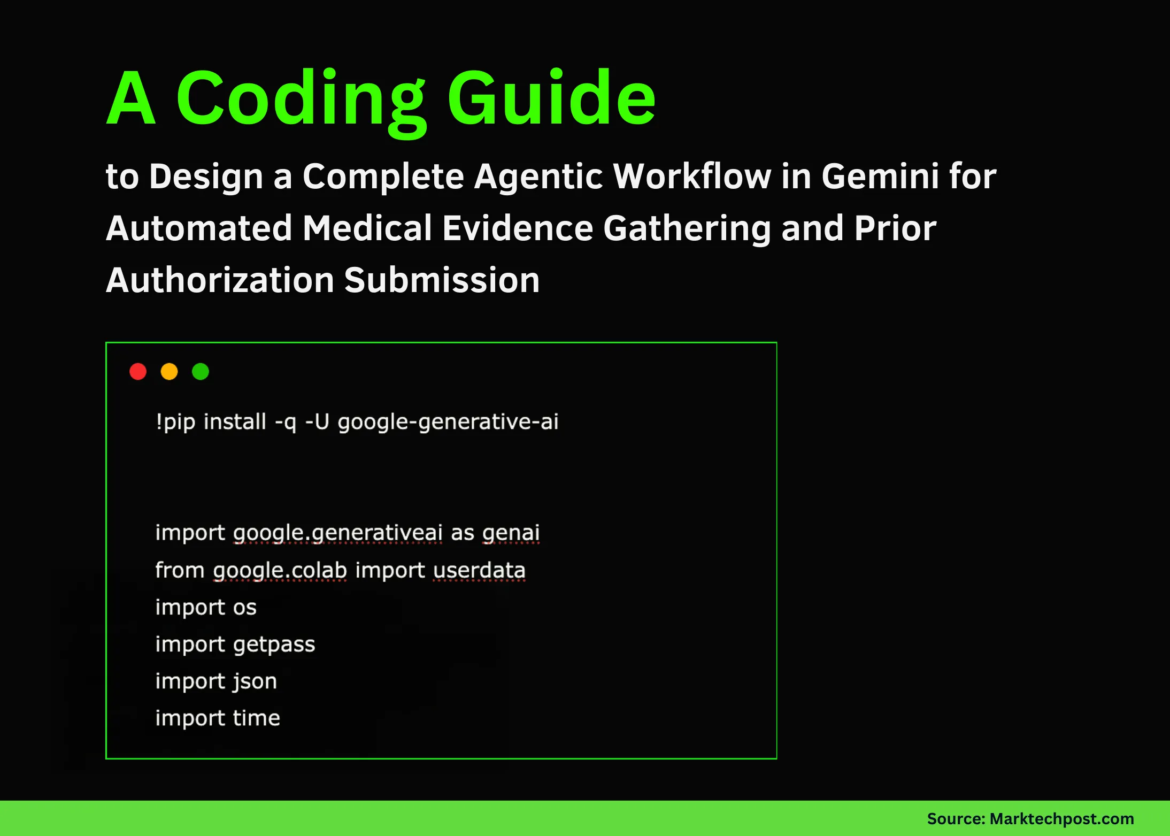 A Coding Guide

to Design a Complete Agentic Workflow in Gemini for Automated Medical Evidence Gathering and Prior Authorization Submission

!pip install -q -U google-generative-ai

import google.generativeai as genai
from google.colab import userdata
import os
import getpass
import json
import time

Source: Marktechpost.com